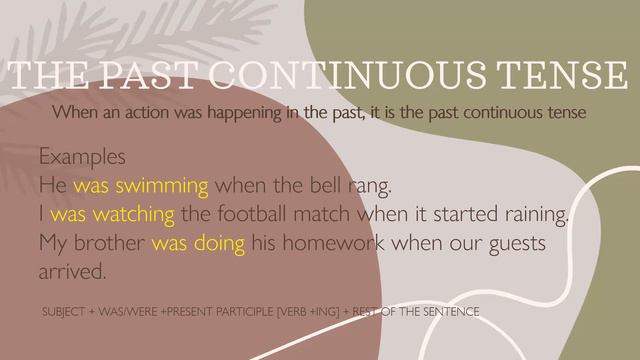 THE PAST CONTINUOUS TENSE

When an action was happening in the past, it is the past continuous tense

Examples
He was swimming when the bell rang.
I was watching the football match when it started raining.
My brother was doing his homework when our guests arrived.

SUBJECT + WAS/WERE +PRESENT PARTICIPLE [VERB +ING] + REST OF THE SENTENCE